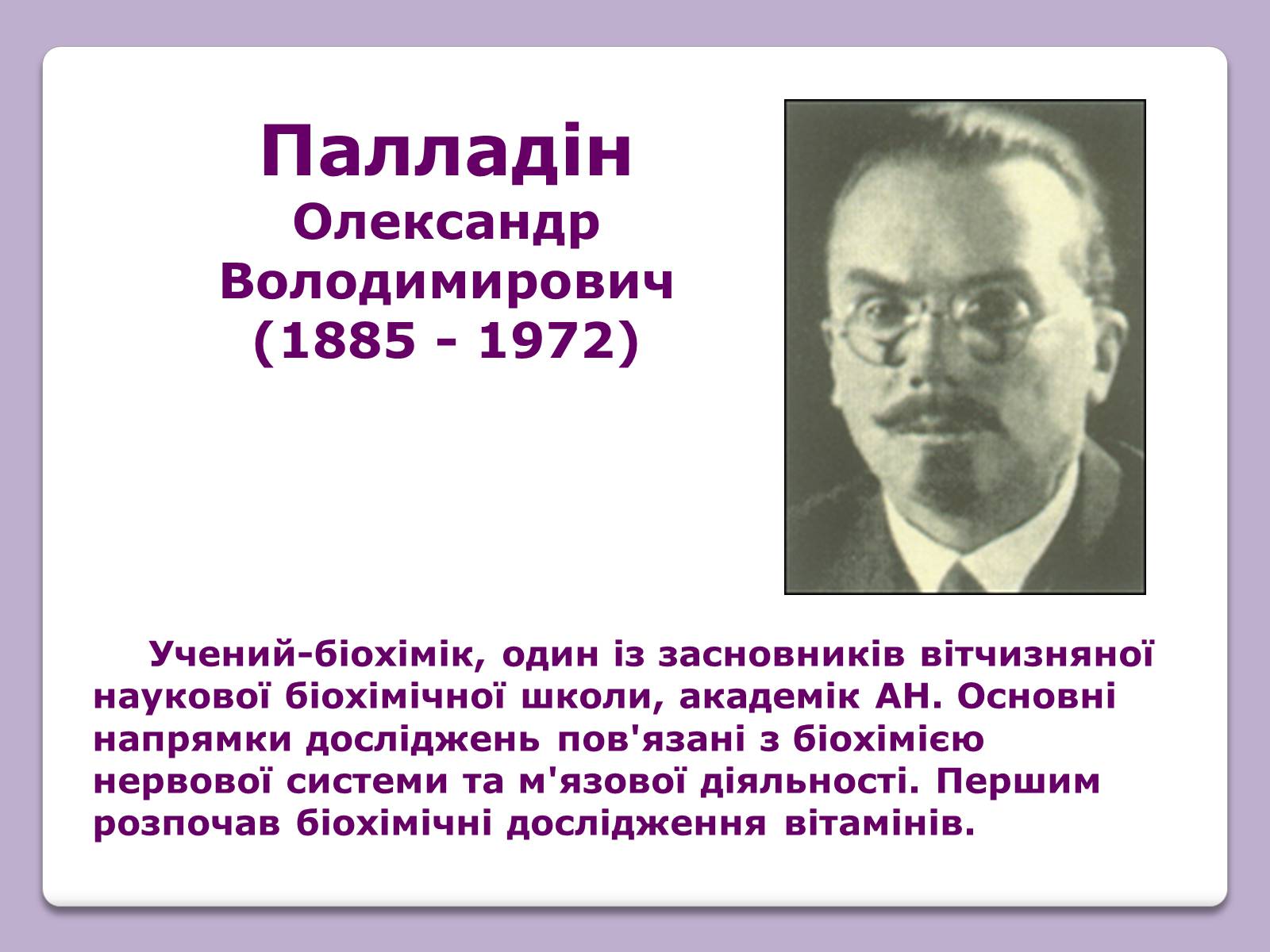 Палладін
Олександр
Володимирович
(1885 - 1972)

Учений-біохімік, один із засновників вітчизняної наукової біохімічної школи, академік АН. Основні напрямки досліджень пов'язані з біохімією нервової системи та м'язової діяльності. Першим розпочав біохімічні дослідження вітамінів.